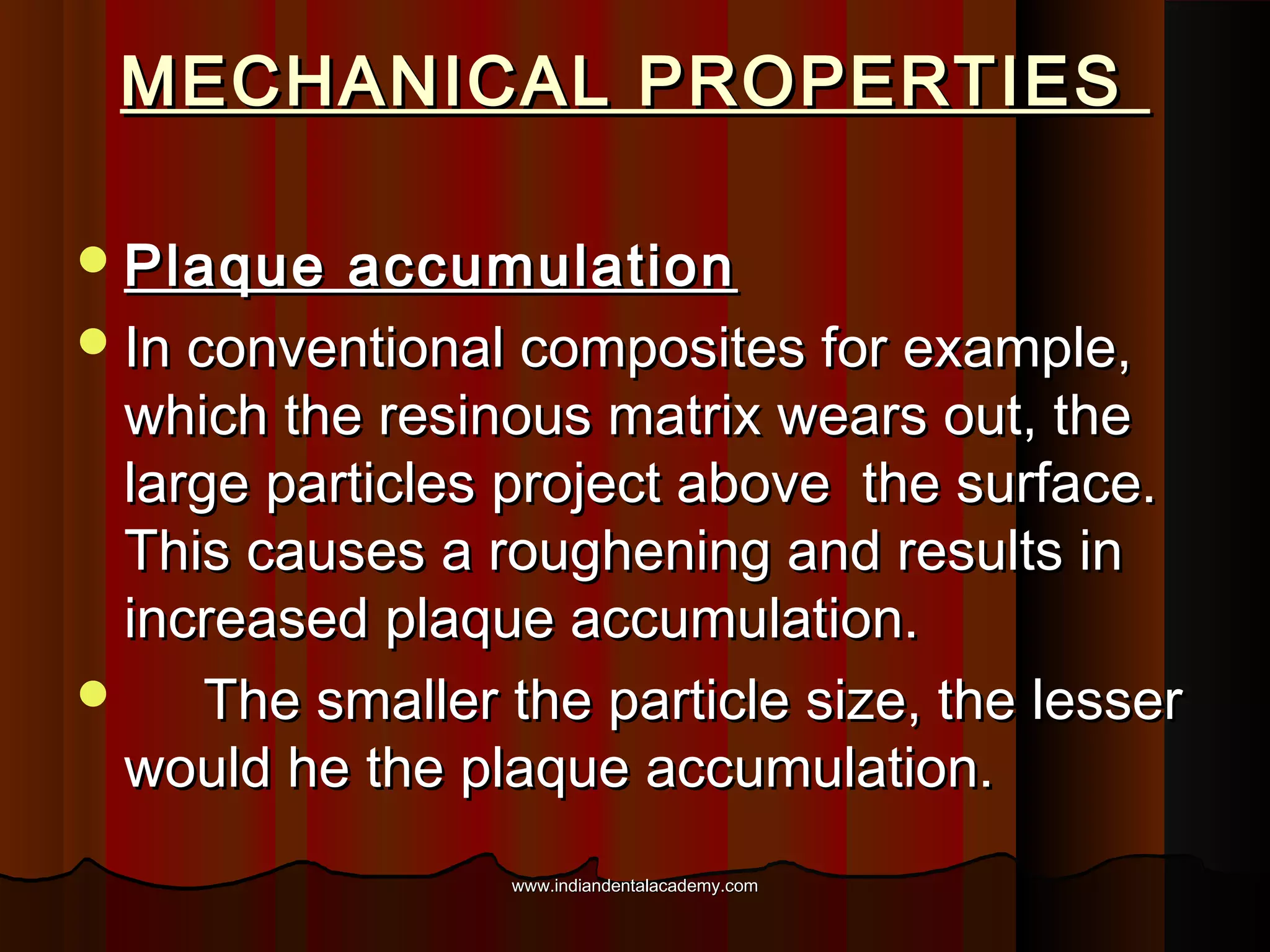 MECHANICAL PROPERTIES

- Plaque accumulation
- In conventional composites for example, which the resinous matrix wears out, the large particles project above the surface. This causes a roughening and results in increased plaque accumulation.
- The smaller the particle size, the lesser would he the plaque accumulation.

www.indiandentalacademy.com